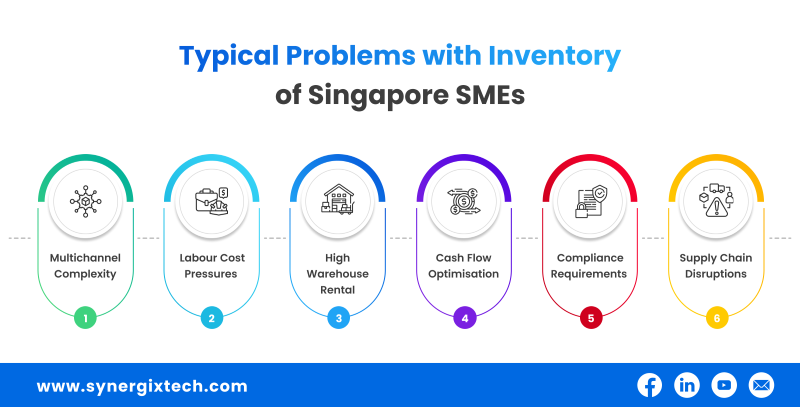 Typical Problems with Inventory of Singapore SMEs

Multichannel Complexity

1

Labour Cost Pressures

2

High Warehouse Rental

3

Cash Flow Optimisation

4

Compliance Requirements

5

Supply Chain Disruptions

6

www.synergixtech.com